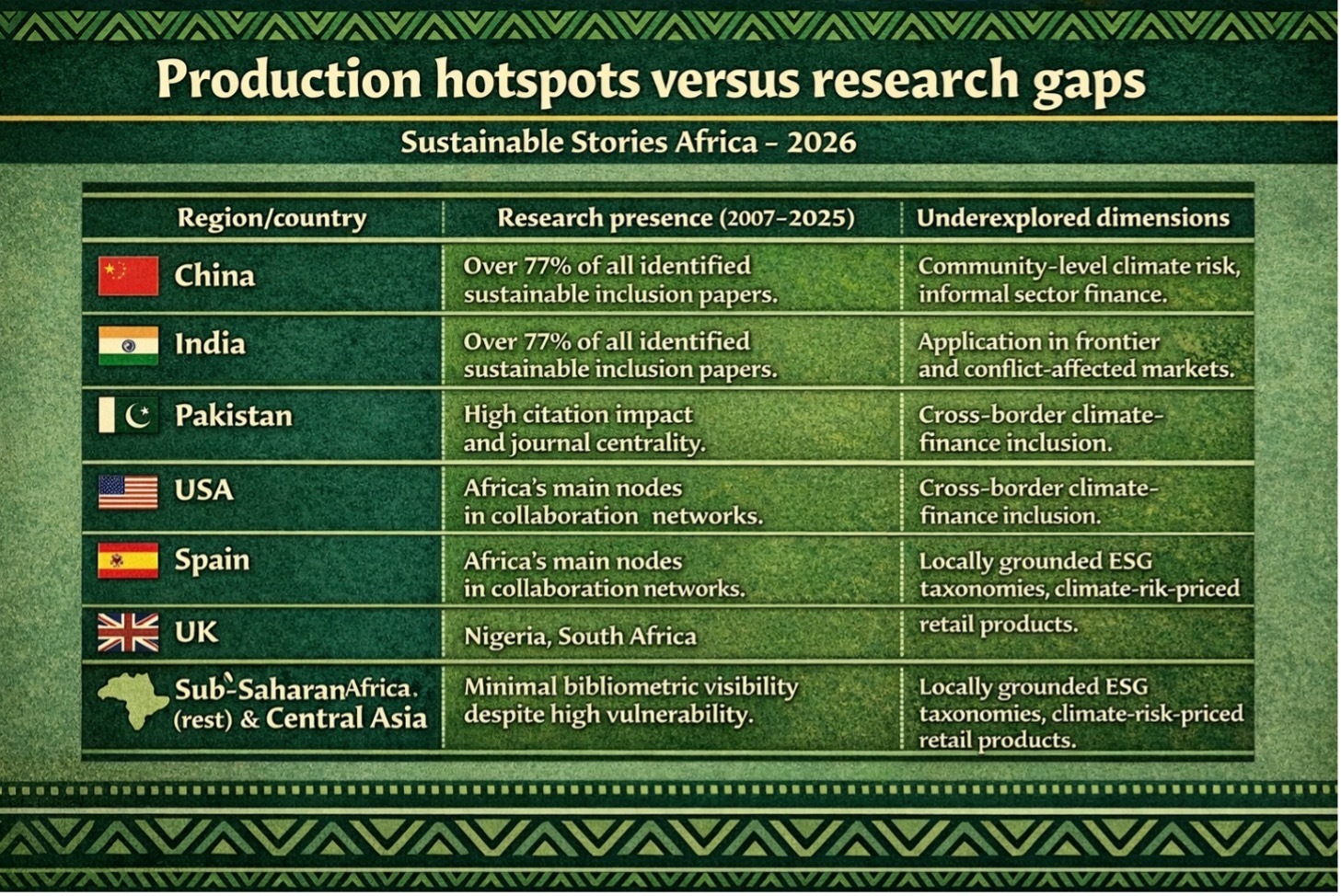 Production hotspots versus research gaps

Sustainable Stories Africa – 2026

| Region/country | Research presence (2007–2025) | Underexplored dimensions |
|---|---|---|
| China | Over 77% of all identified sustainable inclusion papers. | Community-level climate risk, informal sector finance. |
| India | Over 77% of all identified sustainable inclusion papers. | Application in frontier and conflict-affected markets. |
| Pakistan | High citation impact and journal centrality. | Cross-border climate-finance inclusion. |
| USA | Africa's main nodes in collaboration networks. | Cross-border climate-finance inclusion. |
| Spain | Africa's main nodes in collaboration networks. | Locally grounded ESG taxonomies, climate-rik-priced |
| UK | Nigeria, South Africa | retail products. |
| Sub-SaharanAfrica. (rest) & Central Asia | Minimal bibliometric visibility despite high vulnerability. | Locally grounded ESG taxonomies, climate-risk-priced retail products. |